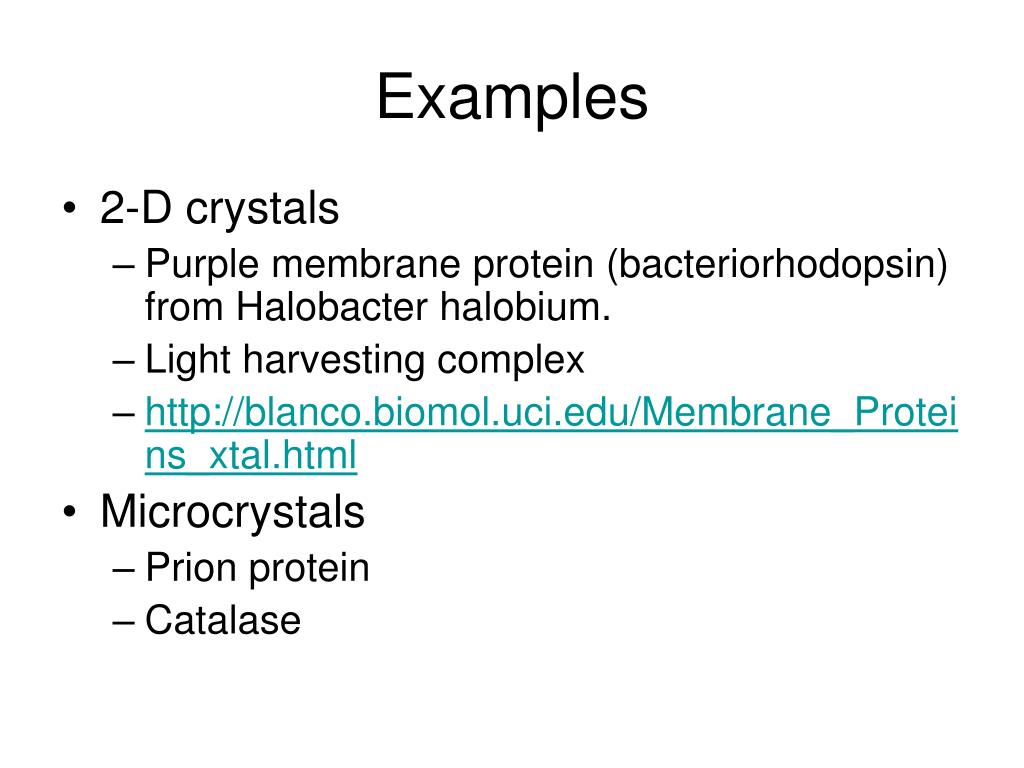 Examples

• 2-D crystals
– Purple membrane protein (bacteriorhodopsin) from Halobacter halobium.
– Light harvesting complex
– http://blanco.biomol.uci.edu/Membrane_Proteins_xtal.html
• Microcrystals
– Prion protein
– Catalase